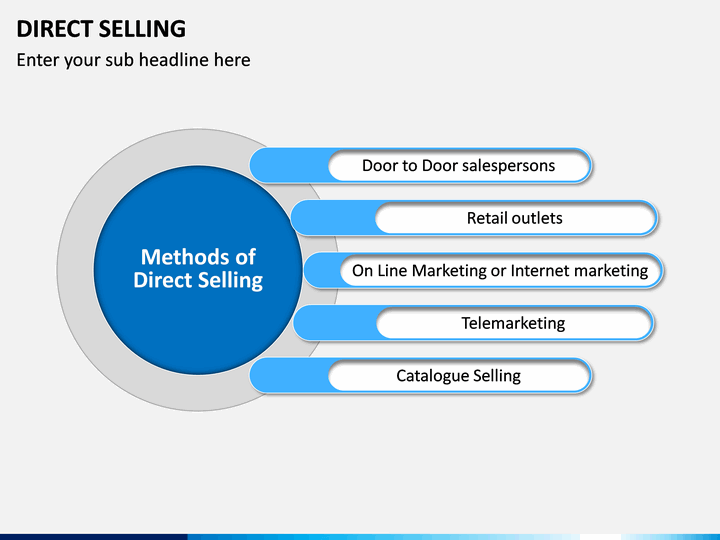 DIRECT SELLING

Enter your sub headline here

Methods of Direct Selling

Door to Door salespersons

Retail outlets

On Line Marketing or Internet marketing

Telemarketing

Catalogue Selling